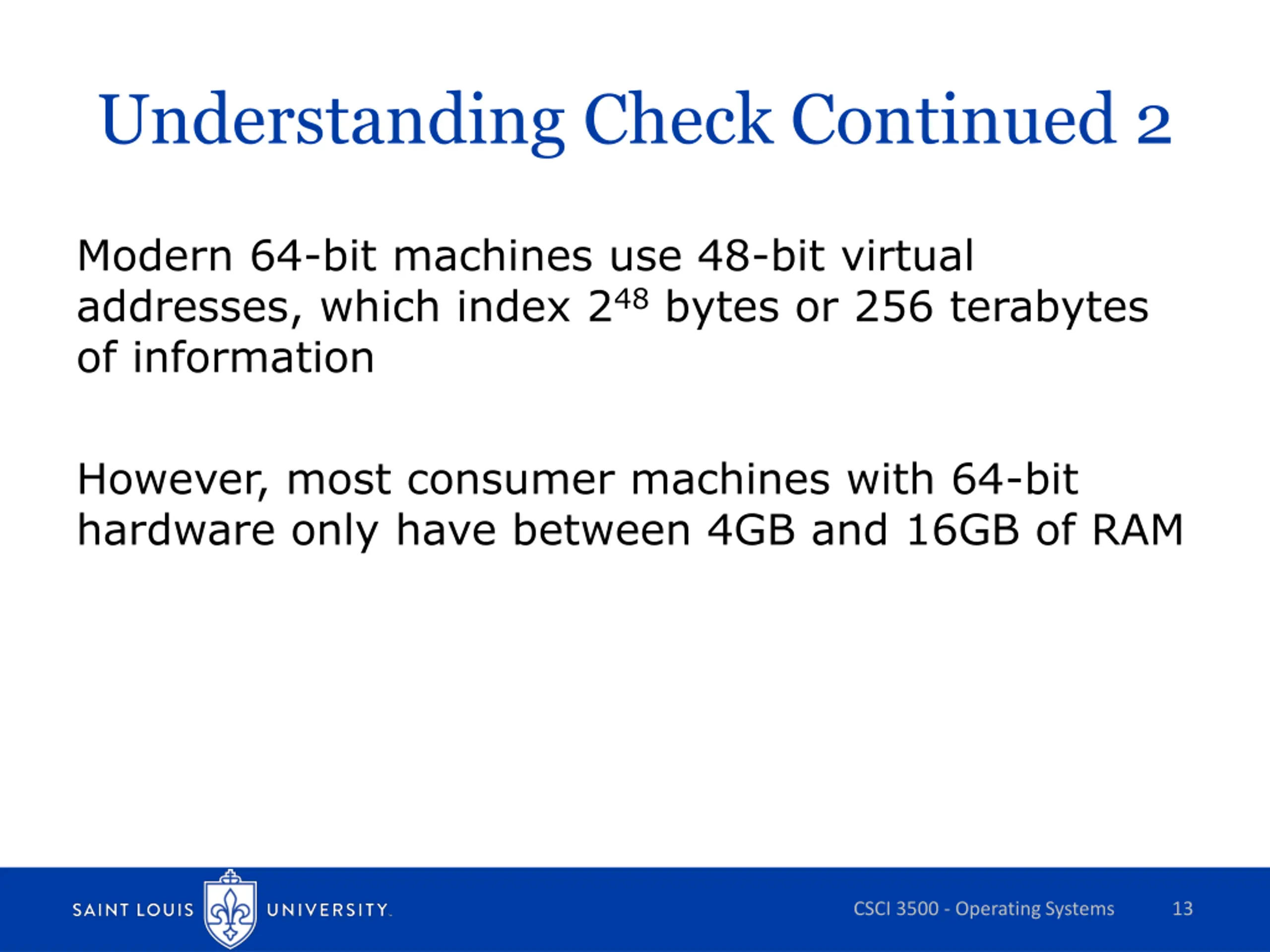 Understanding Check Continued 2

Modern 64-bit machines use 48-bit virtual addresses, which index $2^{48}$ bytes or 256 terabytes of information

However, most consumer machines with 64-bit hardware only have between 4GB and 16GB of RAM

SAINT LOUIS UNIVERSITY.

CSCI 3500 - Operating Systems

13